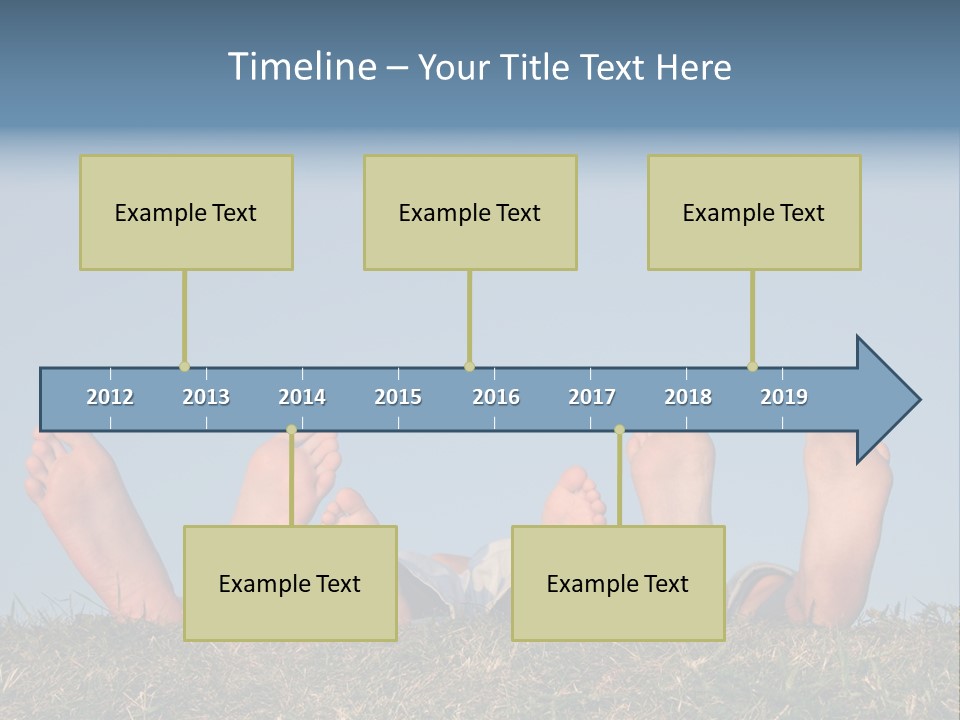 Timeline – Your Title Text Here

Example Text

Example Text

Example Text

2012 2013 2014 2015 2016 2017 2018 2019

Example Text

Example Text